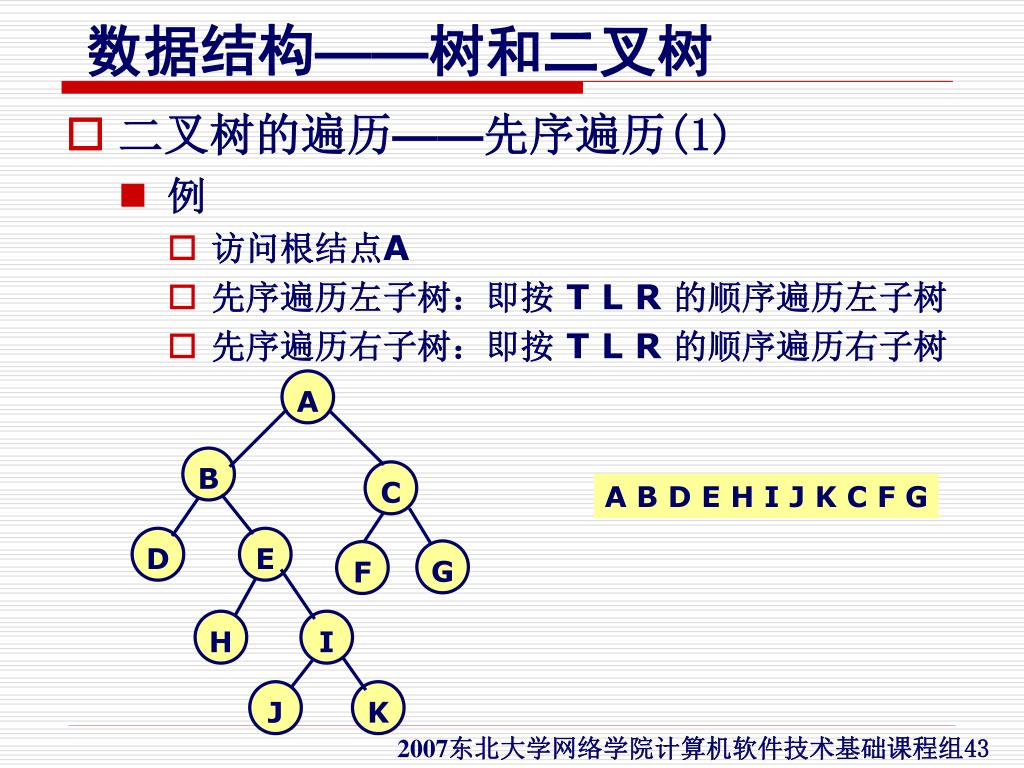 数据结构——树和二叉树

二叉树的遍历——先序遍历(1)

例

访问根结点A

先序遍历左子树：即按 T L R 的顺序遍历左子树

先序遍历右子树：即按 T L R 的顺序遍历右子树

A

B

C

D

E

F

G

H

I

J

K

A B D E H I J K C F G

2007东北大学网络学院计算机软件技术基础课程组43